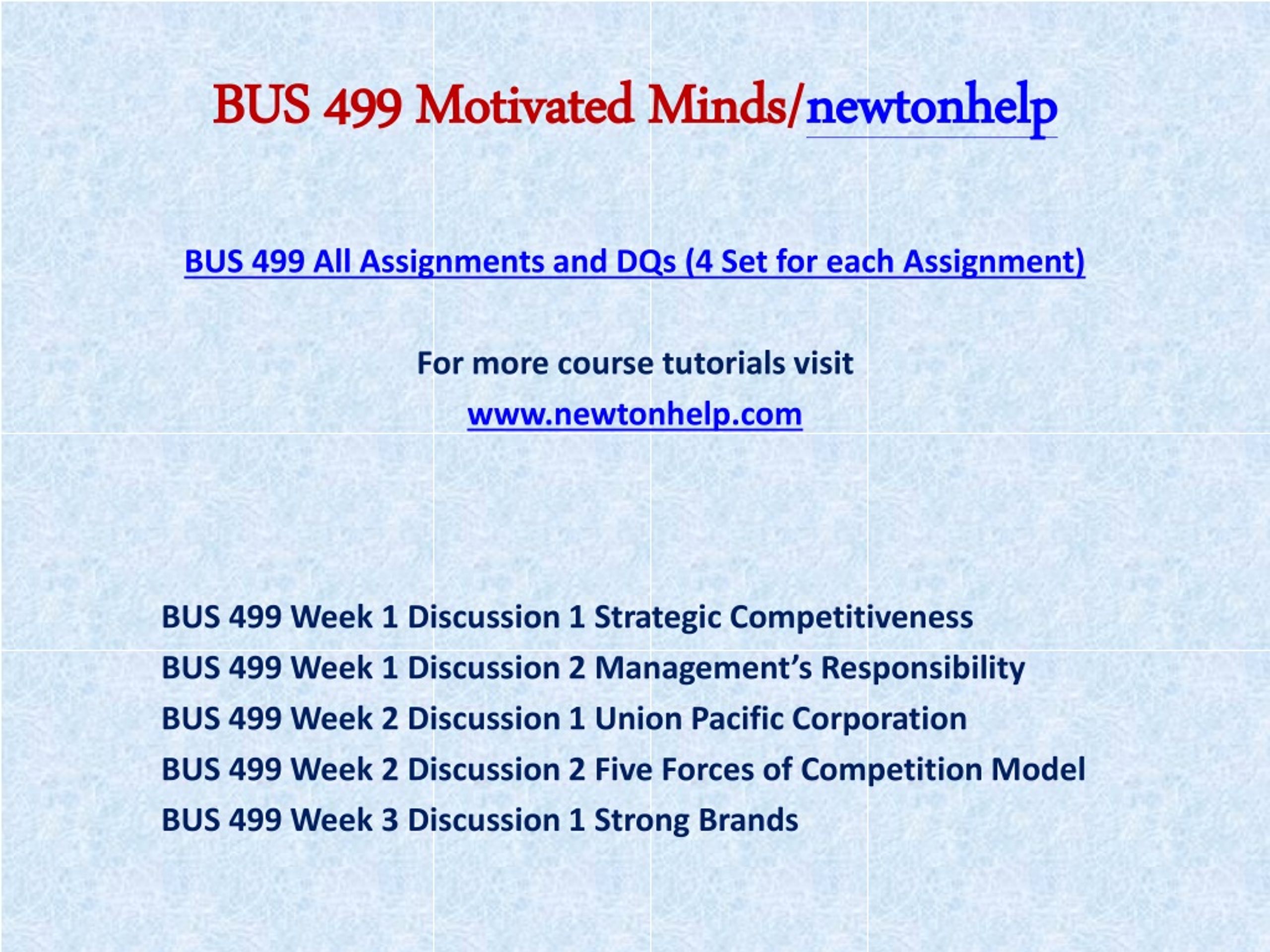 BUS 499 Motivated Minds/newtonhelp

BUS 499 All Assignments and DQs (4 Set for each Assignment)

For more course tutorials visit

www.newtonhelp.com

BUS 499 Week 1 Discussion 1 Strategic Competitiveness

BUS 499 Week 1 Discussion 2 Management's Responsibility

BUS 499 Week 2 Discussion 1 Union Pacific Corporation

BUS 499 Week 2 Discussion 2 Five Forces of Competition Model

BUS 499 Week 3 Discussion 1 Strong Brands